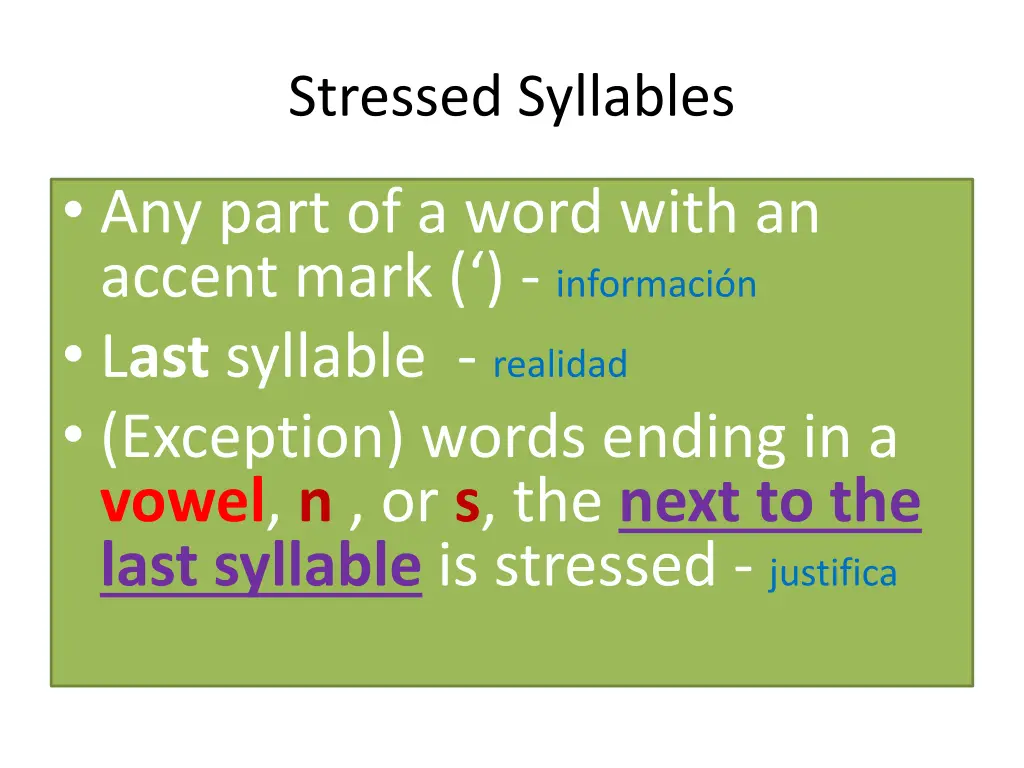 Stressed Syllables

• Any part of a word with an accent mark (‘) - información
• Last syllable - realidad
• (Exception) words ending in a vowel, n , or s, the next to the last syllable is stressed - justifica